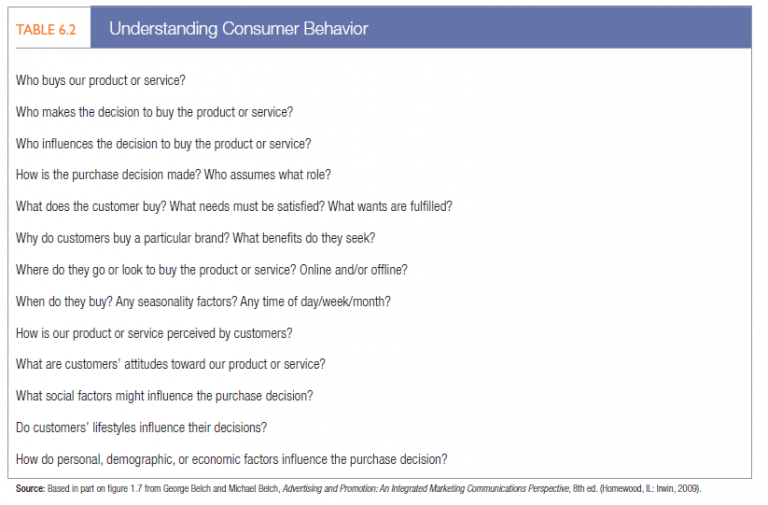 TABLE 6.2 Understanding Consumer Behavior

Who buys our product or service?

Who makes the decision to buy the product or service?

Who influences the decision to buy the product or service?

How is the purchase decision made? Who assumes what role?

What does the customer buy? What needs must be satisfied? What wants are fulfilled?

Why do customers buy a particular brand? What benefits do they seek?

Where do they go or look to buy the product or service? Online and/or offline?

When do they buy? Any seasonality factors? Any time of day/week/month?

How is our product or service perceived by customers?

What are customers' attitudes toward our product or service?

What social factors might influence the purchase decision?

Do customers' lifestyles influence their decisions?

How do personal, demographic, or economic factors influence the purchase decision?

Source: Based in part on figure 1.7 from George Belch and Michael Belch, Advertising and Promotion: An Integrated Marketing Communications Perspective, 8th ed. (Homewood, IL: Irwin, 2009).